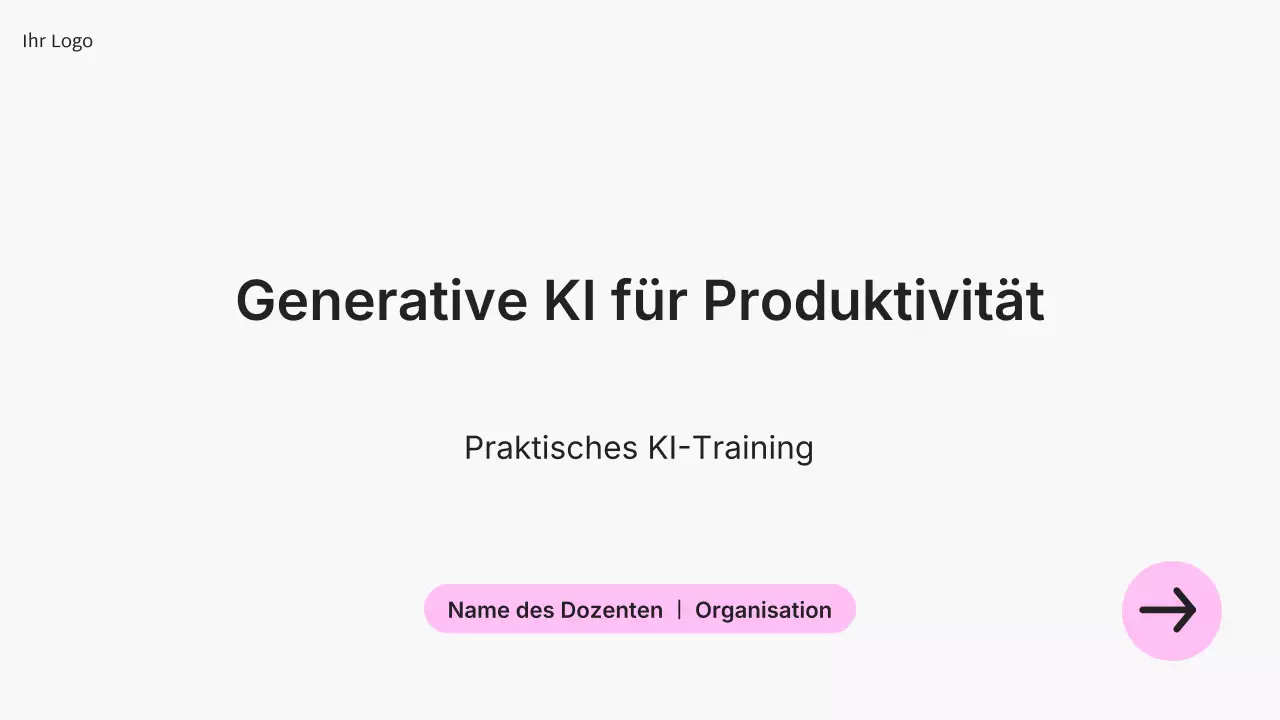 Ihr Logo

Generative KI für Produktivität

Praktisches KI-Training

Name des Dozenten | Organisation